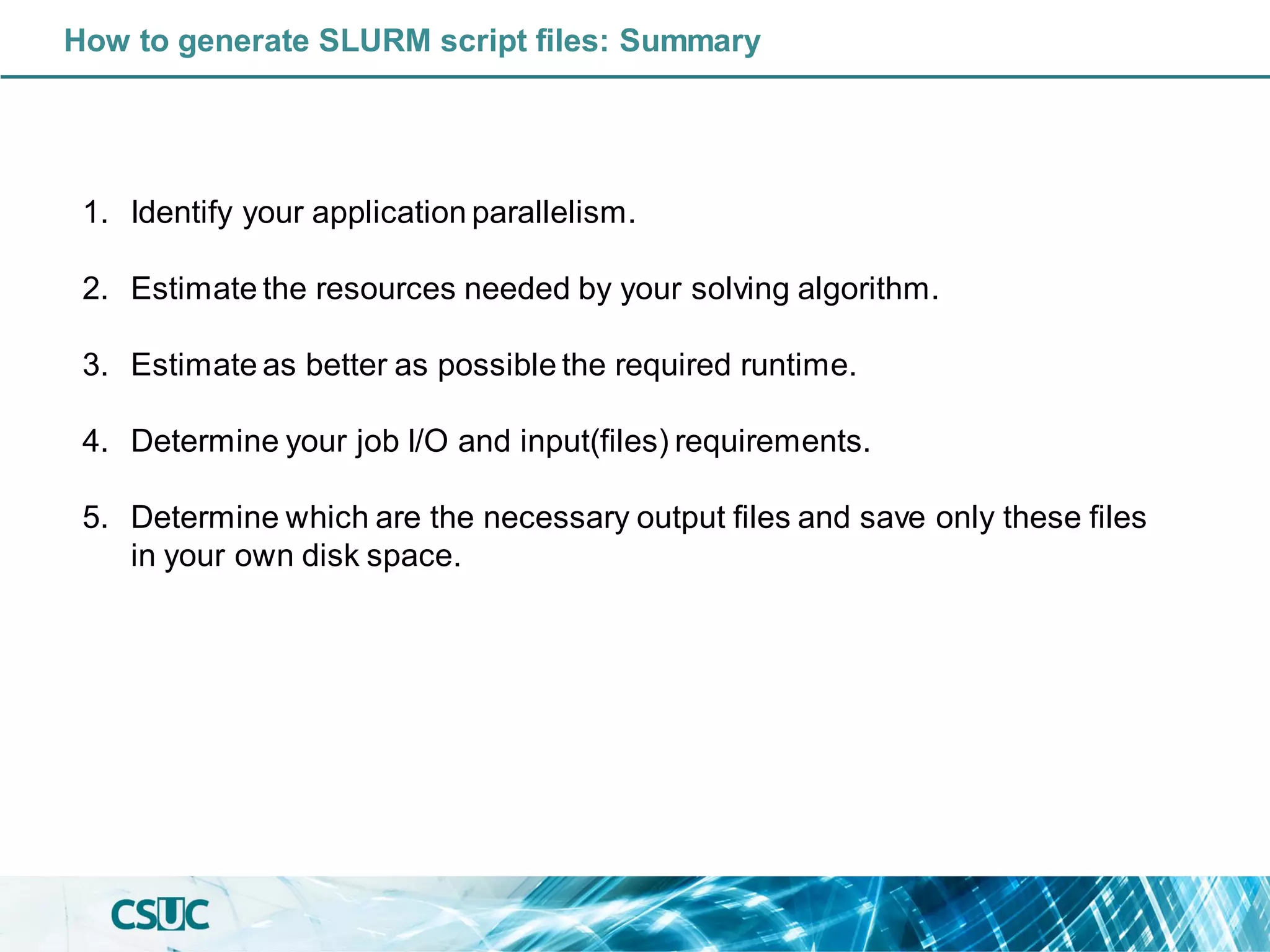 How to generate SLURM script files: Summary

1. Identify your application parallelism.

2. Estimate the resources needed by your solving algorithm.

3. Estimate as better as possible the required runtime.

4. Determine your job I/O and input(files) requirements.

5. Determine which are the necessary output files and save only these files in your own disk space.

CSUC